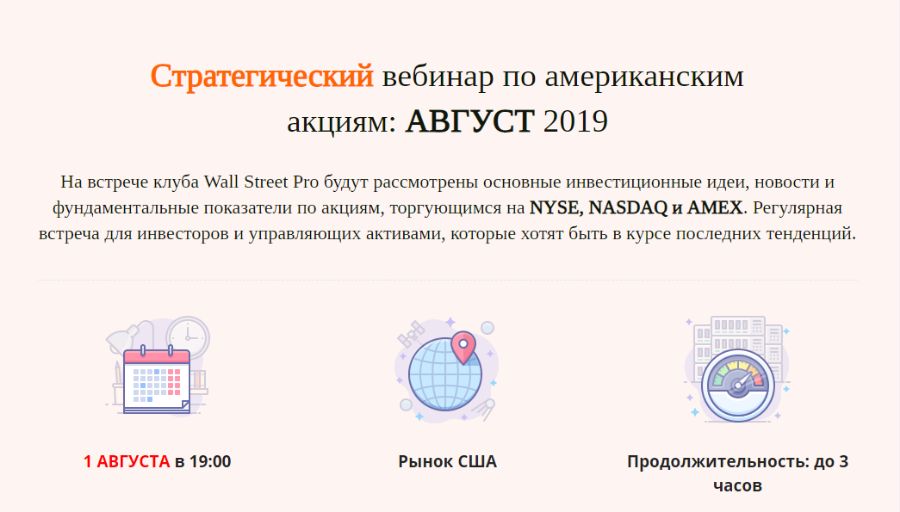 Стратегический вебинар по американским акциям: АВГУСТ 2019

На встрече клуба Wall Street Pro будут рассмотрены основные инвестиционные идеи, новости и фундаментальные показатели по акциям, торгующимся на NYSE, NASDAQ и AMEX. Регулярная встреча для инвесторов и управляющих активами, которые хотят быть в курсе последних тенденций.

1 АВГУСТА в 19:00

Рынок США

Продолжительность: до 3 часов